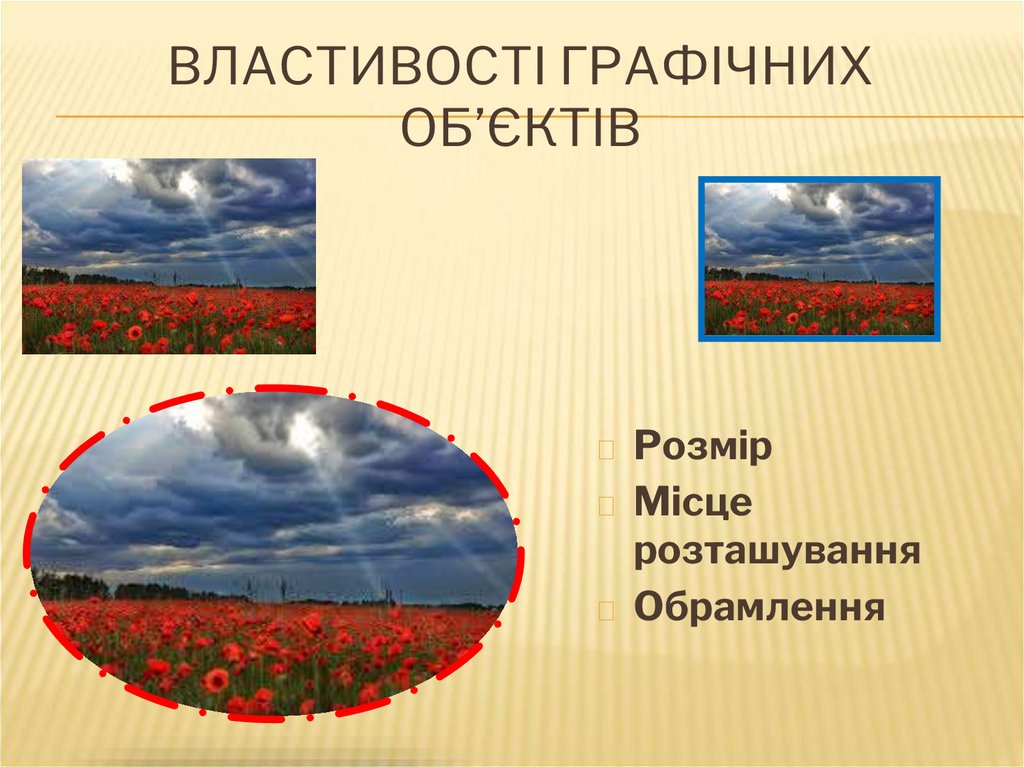 ВЛАСТИВОСТІ ГРАФІЧНИХ ОБ’ЄКТІВ

Розмір
Місце розташування
Обрамлення